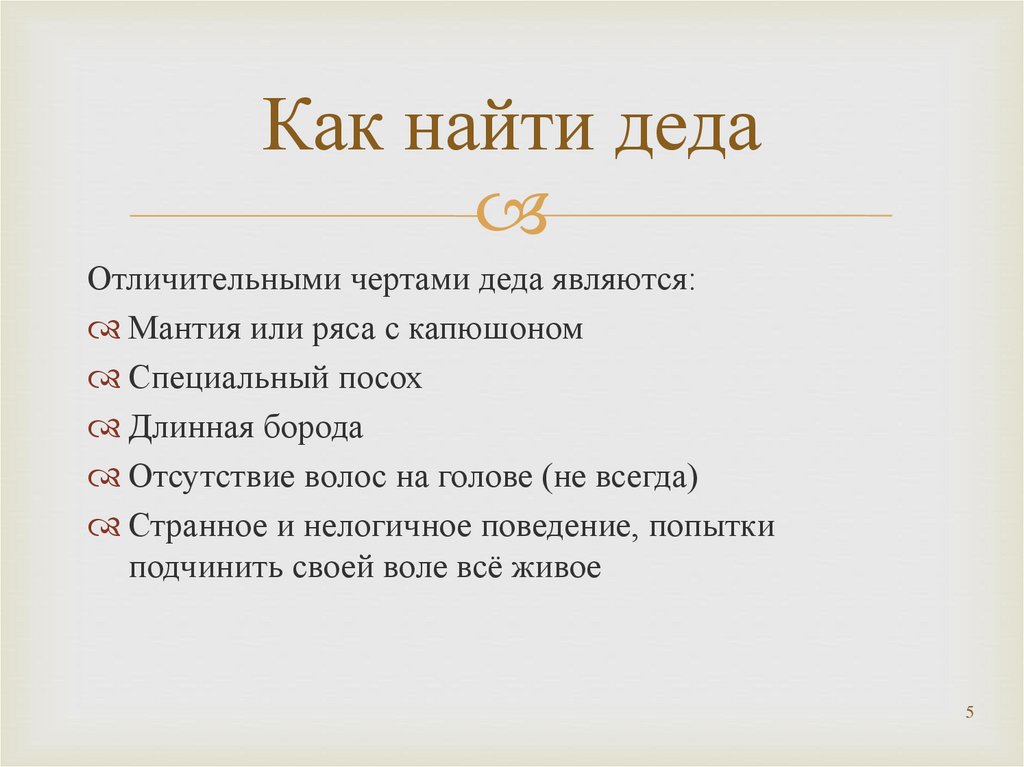 Как найти деда

Отличительными чертами деда являются:

Мантия или ряса с капюшоном

Специальный посох

Длинная борода

Отсутствие волос на голове (не всегда)

Странное и нелогичное поведение, попытки подчинить своей воле всё живое

5